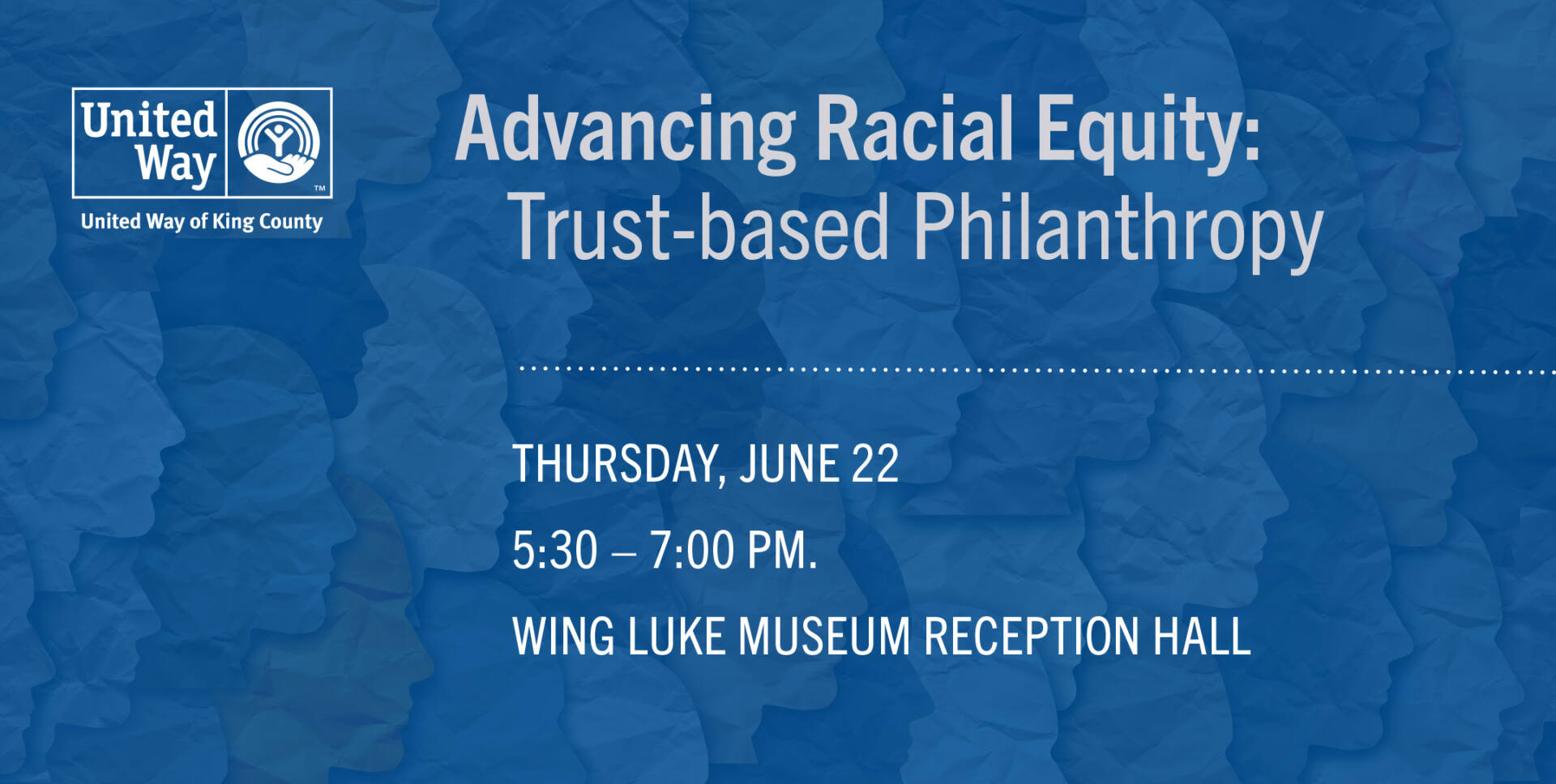 United Way
TM
United Way of King County

Advancing Racial Equity:
Trust-based Philanthropy

THURSDAY, JUNE 22
5:30 – 7:00 PM.
WING LUKE MUSEUM RECEPTION HALL